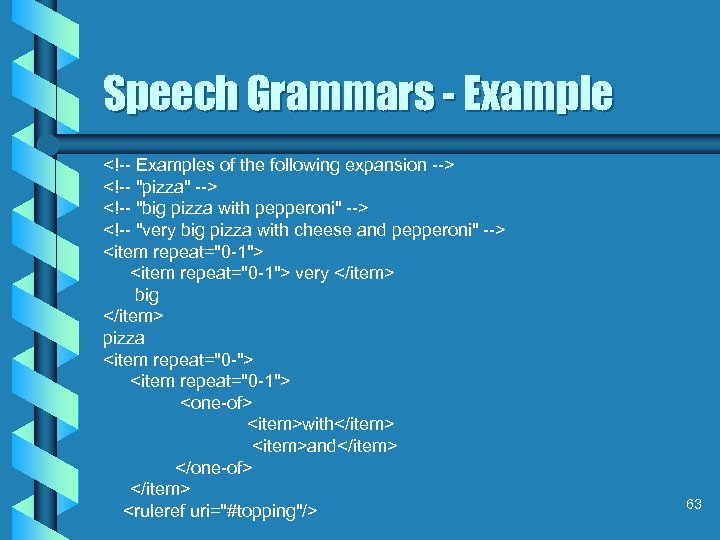 Speech Grammars - Example

<!-- Examples of the following expansion -->
<!-- "pizza" -->
<!-- "big pizza with pepperoni" -->
<!-- "very big pizza with cheese and pepperoni" -->
<item repeat="0-1">
<item repeat="0-1"> very </item>
big
</item>
pizza
<item repeat="0-">
<item repeat="0-1">
<one-of>
<item>with</item>
<item>and</item>
</one-of>
</item>
<ruleref uri="#topping"/>

63